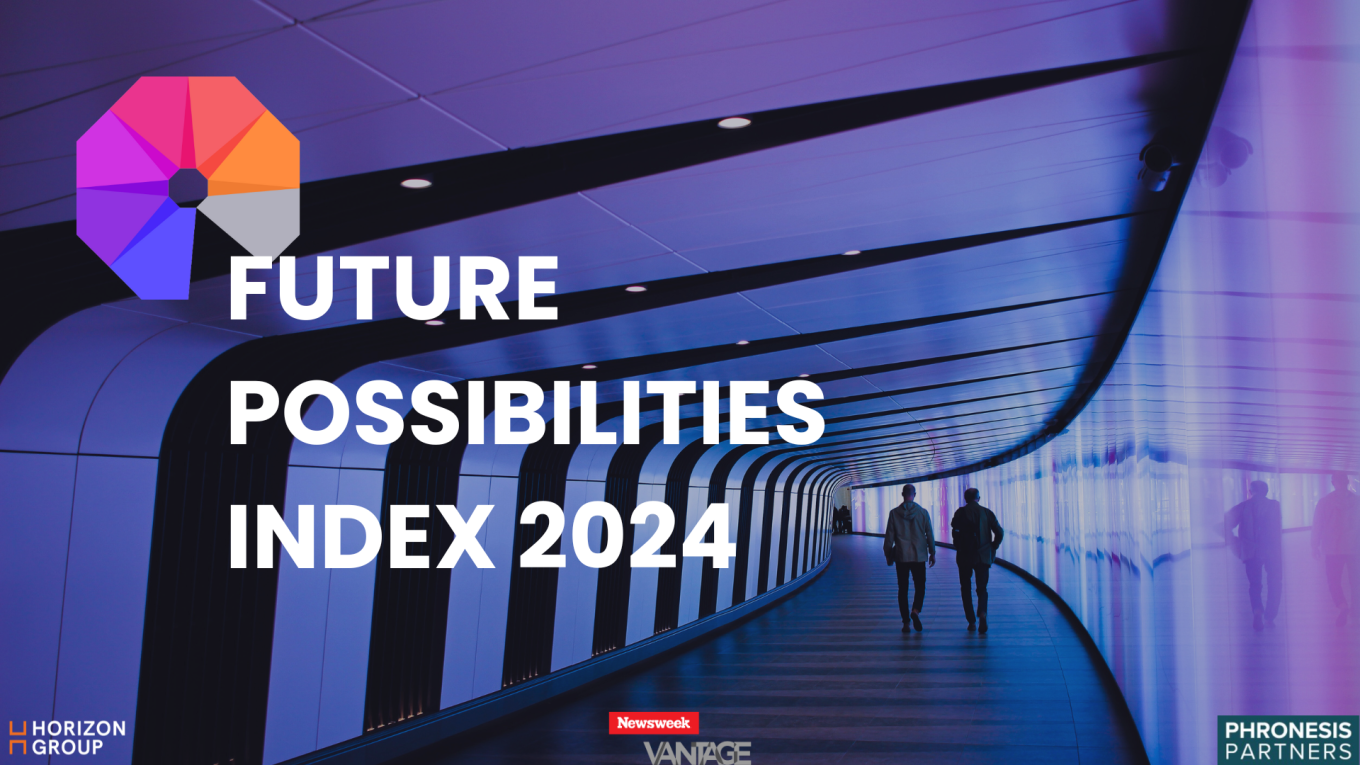 FUTURE POSSIBILITIES INDEX 2024

HORIZON GROUP

Newsweek VANTAGE

PHRONESIS PARTNERS